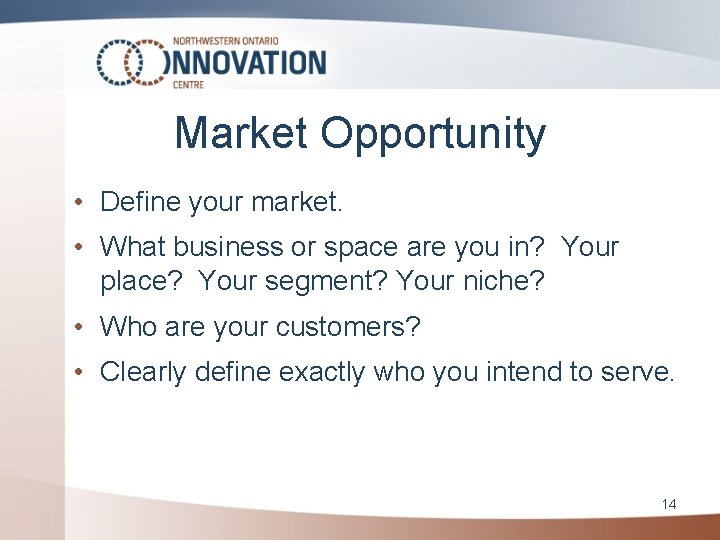 NORTHWESTERN ONTARIO
INNOVATION
CENTRE

Market Opportunity

• Define your market.
• What business or space are you in? Your place? Your segment? Your niche?
• Who are your customers?
• Clearly define exactly who you intend to serve.

14